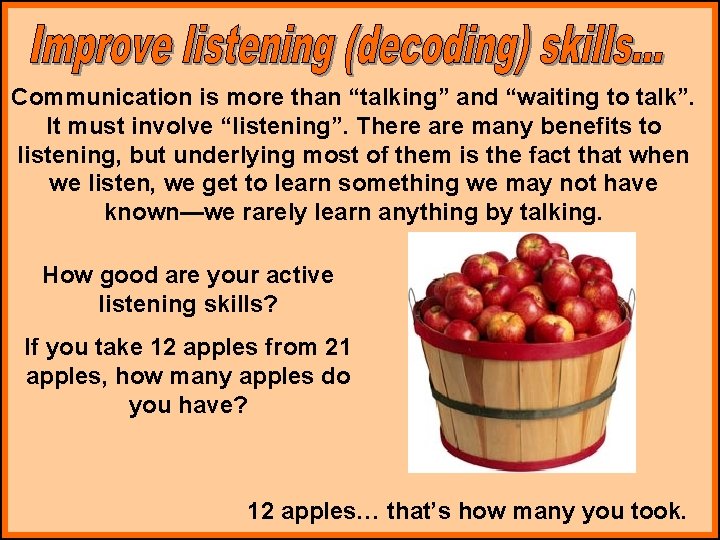 Improve listening (decoding) skills...

Communication is more than “talking” and “waiting to talk”. It must involve “listening”. There are many benefits to listening, but underlying most of them is the fact that when we listen, we get to learn something we may not have known—we rarely learn anything by talking.

How good are your active listening skills?

If you take 12 apples from 21 apples, how many apples do you have?

12 apples… that’s how many you took.